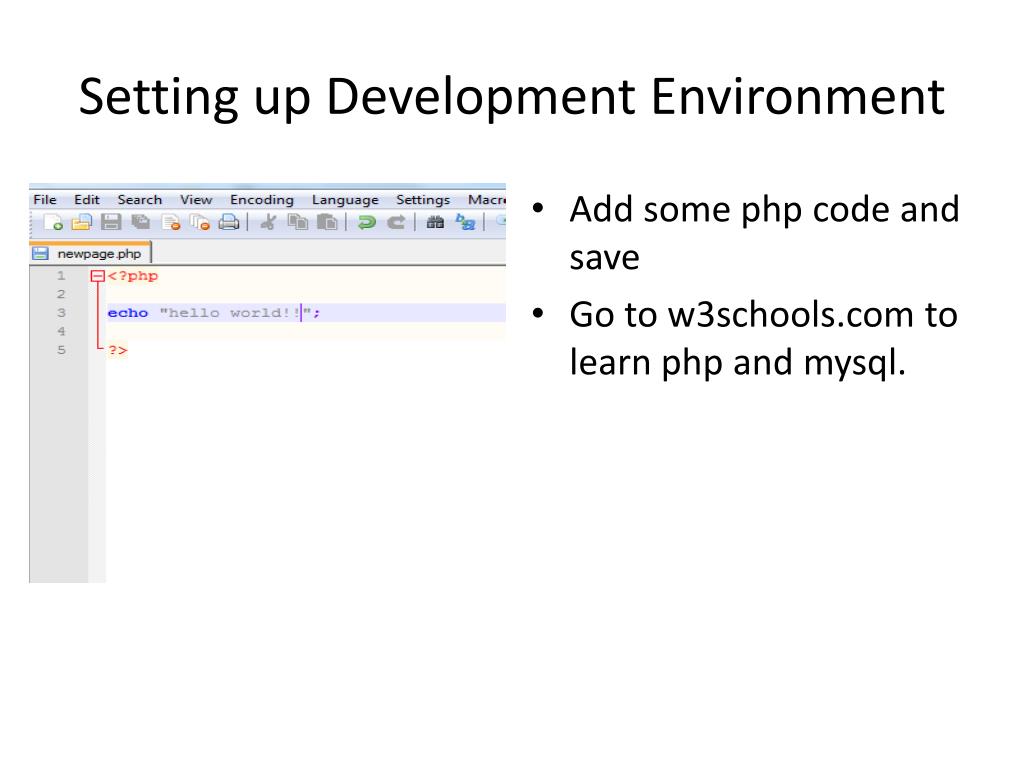 Setting up Development Environment

File Edit Search View Encoding Language Settings Macr

newpage.php

1 <?php
2
3 echo "hello world!!";
4
5 ?>

• Add some php code and save
• Go to w3schools.com to learn php and mysql.